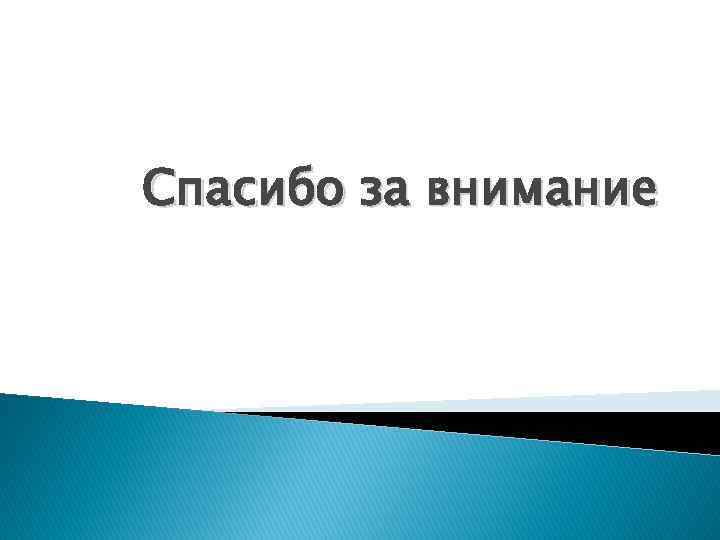 Спасибо за внимание